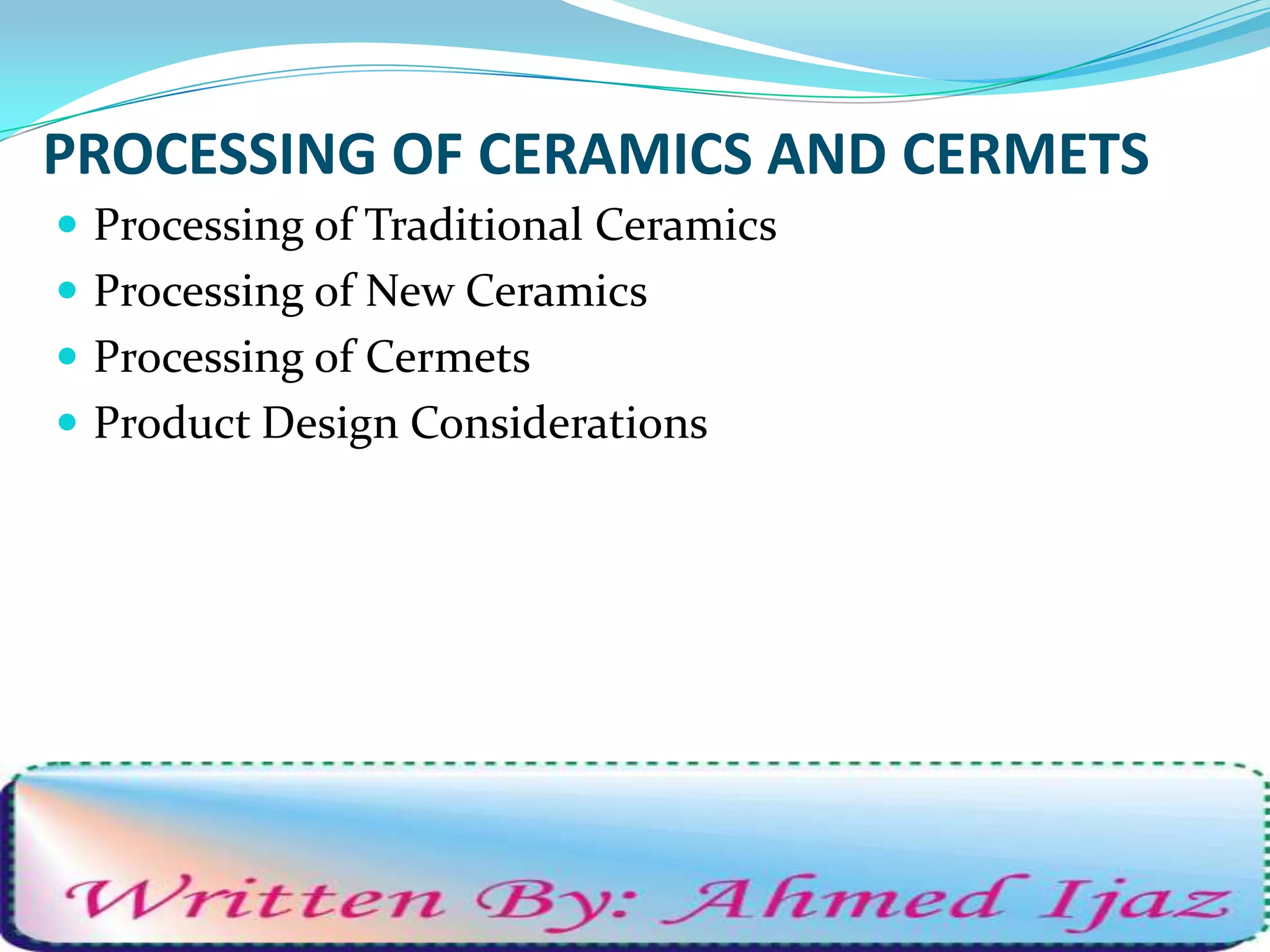 PROCESSING OF CERAMICS AND CERMETS

- Processing of Traditional Ceramics
- Processing of New Ceramics
- Processing of Cermets
- Product Design Considerations

Written By: Ahmed Ijaz